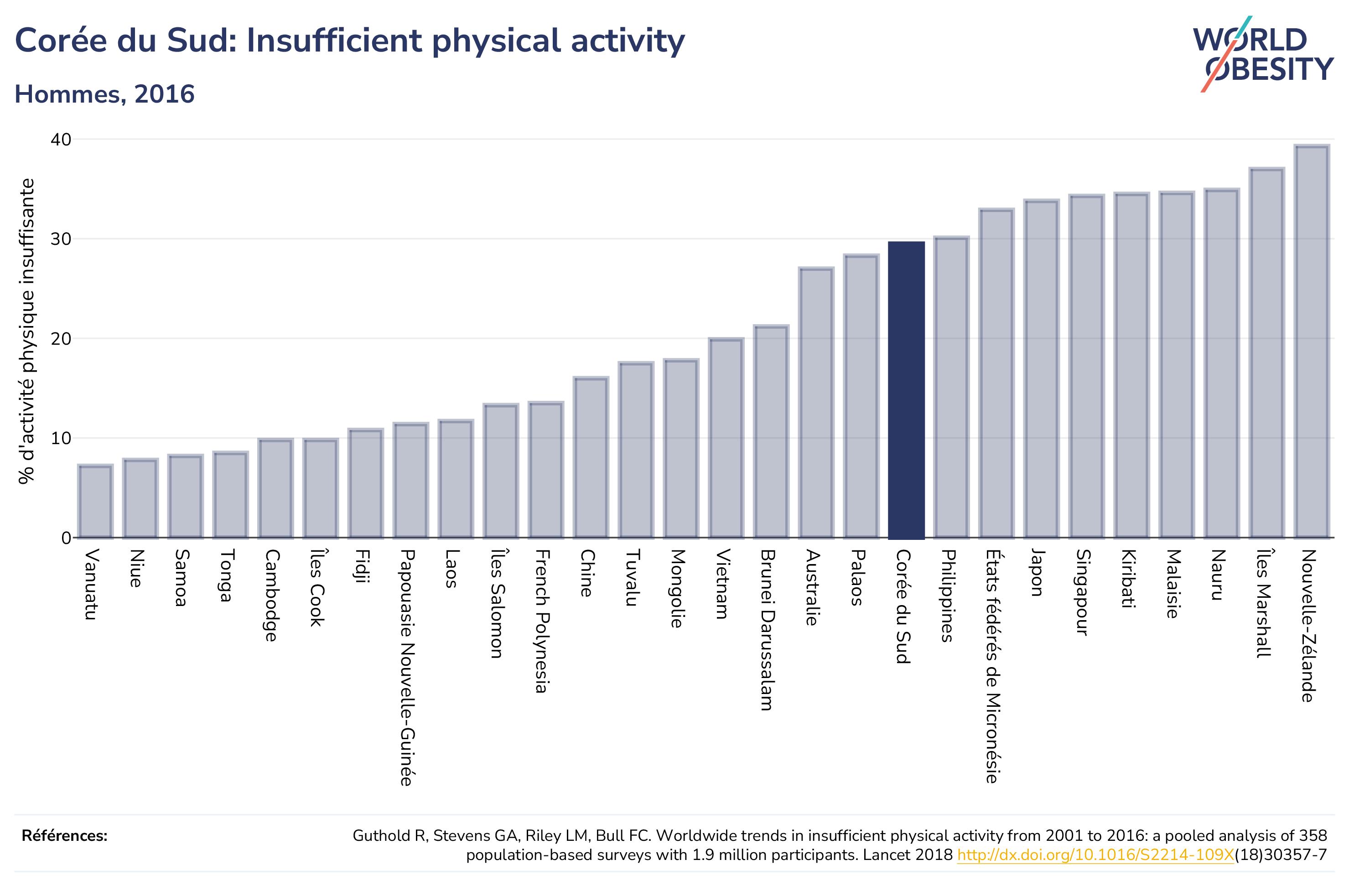 Corée du Sud: Insufficient physical activity

Hommes, 2016

WORLD OBESITY

% d'activité physique insuffisante

40
30
20
10
0

Vanuatu
Niue
Samoa
Tonga
Cambodge
Îles Cook
Fidji
Papouasie Nouvelle-Guinée
Laos
Îles Salomon
French Polynesia
Chine
Tuvalu
Mongolie
Vietnam
Brunei Darussalam
Australie
Palaos
Corée du Sud
Philippines
États fédérés de Micronésie
Japon
Singapour
Kiribati
Malaisie
Nauru
Îles Marshall
Nouvelle-Zélande

Références:

Guthold R, Stevens GA, Riley LM, Bull FC. Worldwide trends in insufficient physical activity from 2001 to 2016: a pooled analysis of 358 population-based surveys with 1.9 million participants. Lancet 2018 http://dx.doi.org/10.1016/S2214-109X(18)30357-7